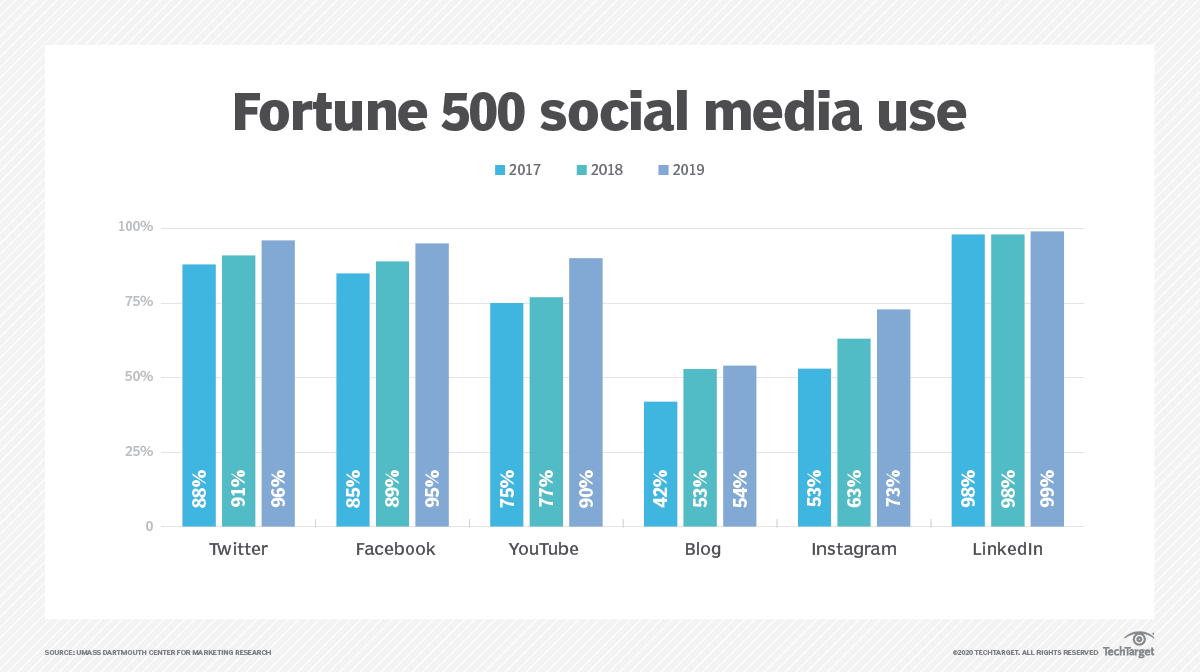 Fortune 500 social media use

2017 2018 2019

100%
75%
50%
25%
0

88% 91% 96%
85% 89% 95%
75% 77% 90%
42% 53% 54%
53% 63% 73%
98% 98% 99%

Twitter Facebook YouTube Blog Instagram LinkedIn

SOURCE: UMASS DARTMOUTH CENTER FOR MARKETING RESEARCH

©2020 TECHTARGET. ALL RIGHTS RESERVED TechTarget